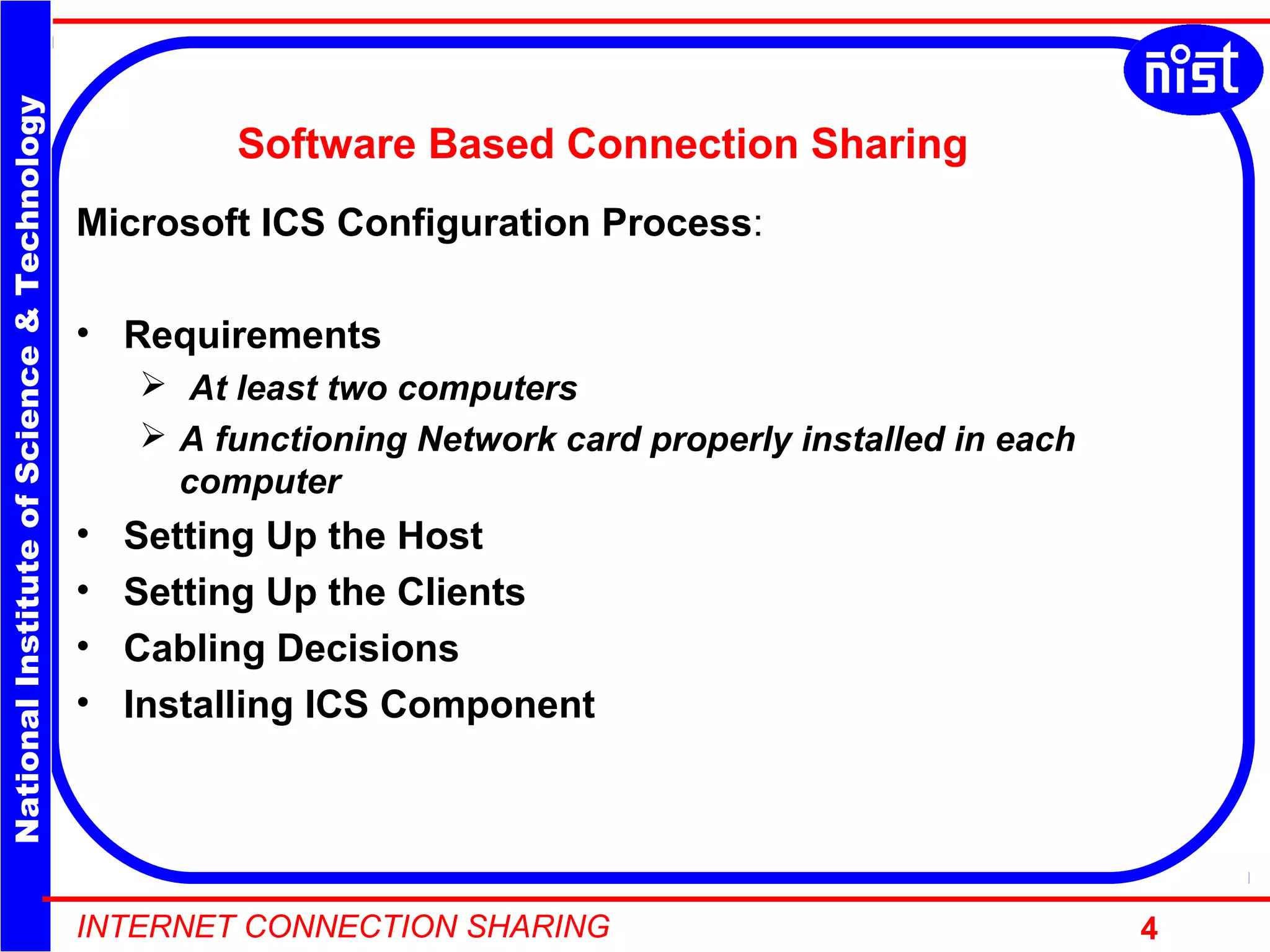 National Institute of Science & Technology

nist

Software Based Connection Sharing

Microsoft ICS Configuration Process:

• Requirements
➢ At least two computers
➢ A functioning Network card properly installed in each computer
• Setting Up the Host
• Setting Up the Clients
• Cabling Decisions
• Installing ICS Component

INTERNET CONNECTION SHARING

4